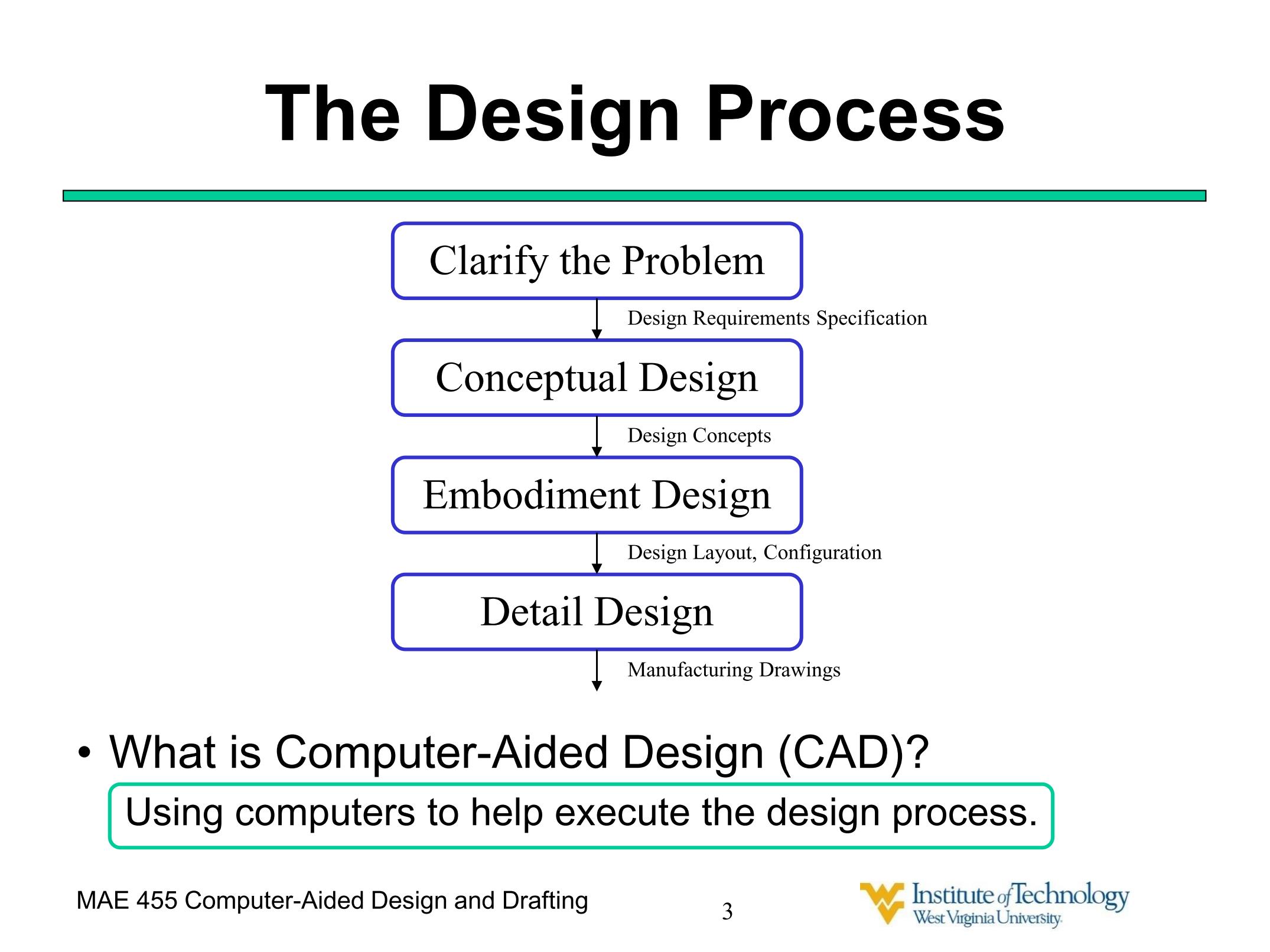 The Design Process

Clarify the Problem

Design Requirements Specification

Conceptual Design

Design Concepts

Embodiment Design

Design Layout, Configuration

Detail Design

Manufacturing Drawings

• What is Computer-Aided Design (CAD)?

Using computers to help execute the design process.

MAE 455 Computer-Aided Design and Drafting

3

Institute of Technology
West Virginia University